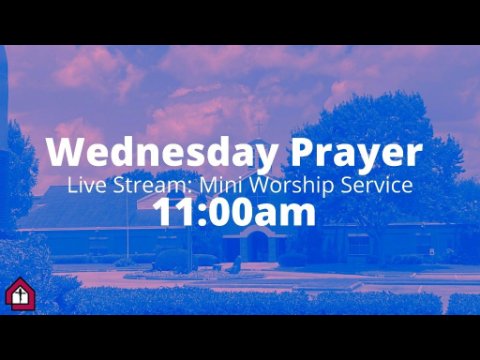 Wednesday Prayer
Live Stream: Mini Worship Service
11:00am